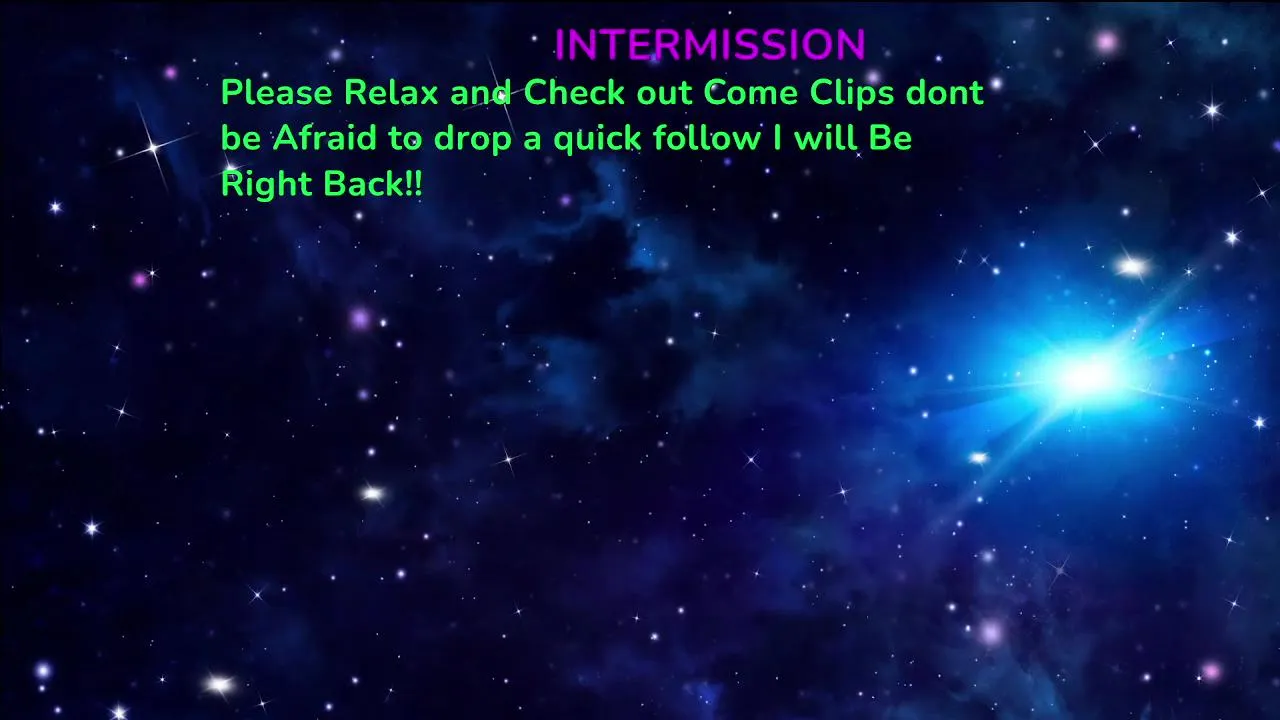 INTERMISSION

Please Relax and Check out Come Clips dont be Afraid to drop a quick follow I will Be Right Back!!